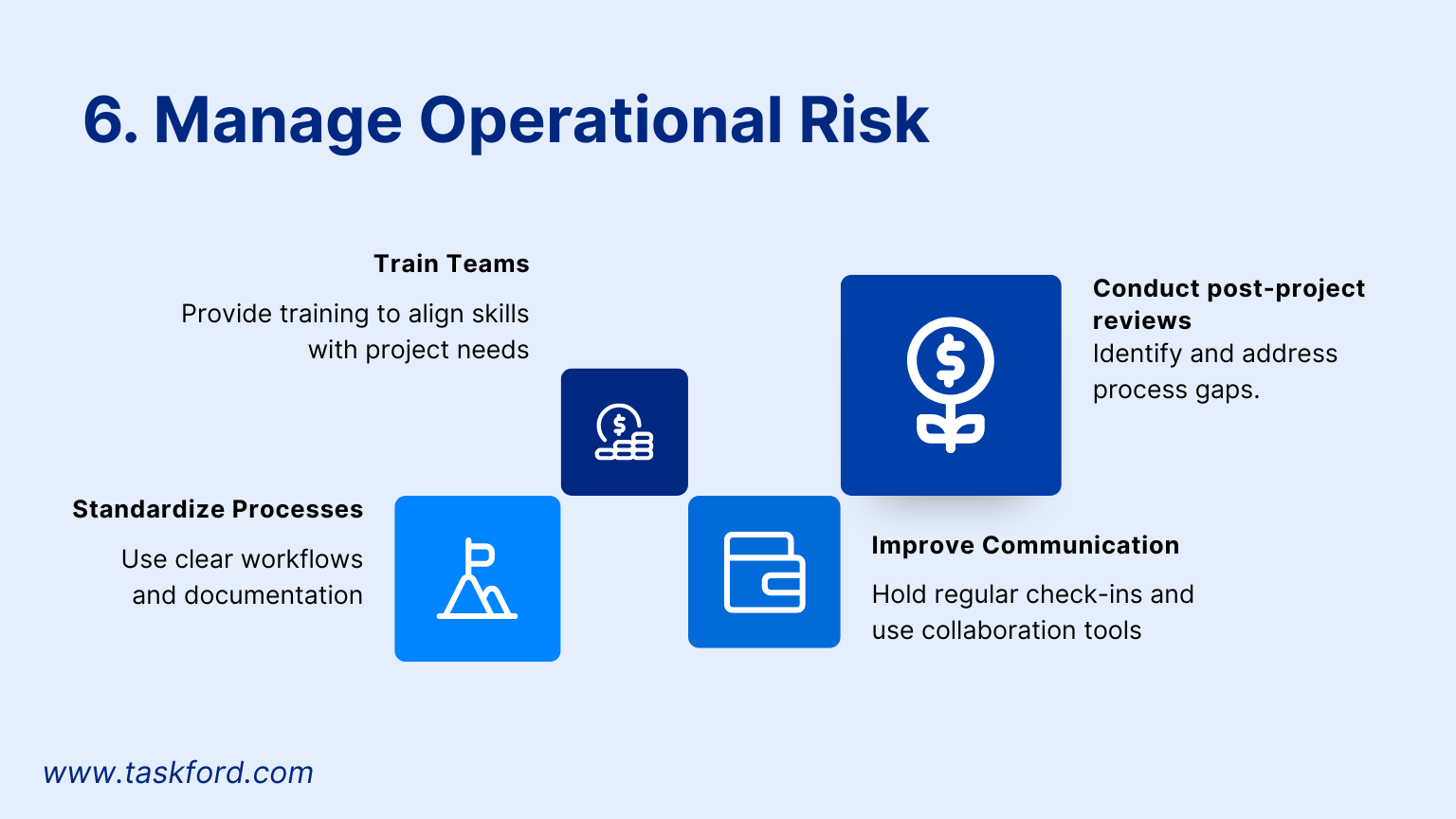 6. Manage Operational Risk

Train Teams

Provide training to align skills with project needs

Conduct post-project reviews
Identify and address process gaps.

Standardize Processes

Use clear workflows and documentation

Improve Communication

Hold regular check-ins and use collaboration tools

www.taskford.com